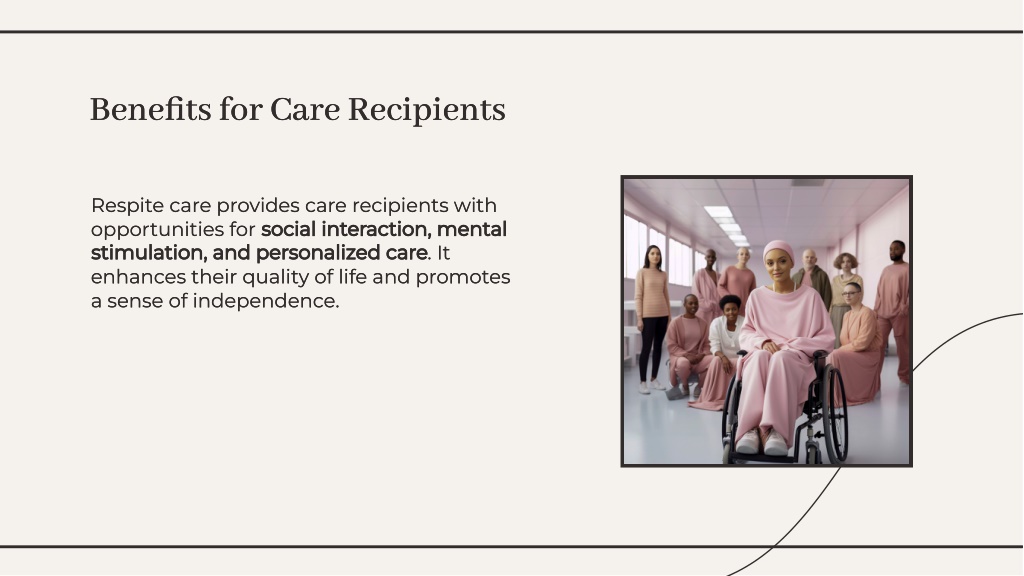 Benefits for Care Recipients

Respite care provides care recipients with opportunities for social interaction, mental stimulation, and personalized care. It enhances their quality of life and promotes a sense of independence.